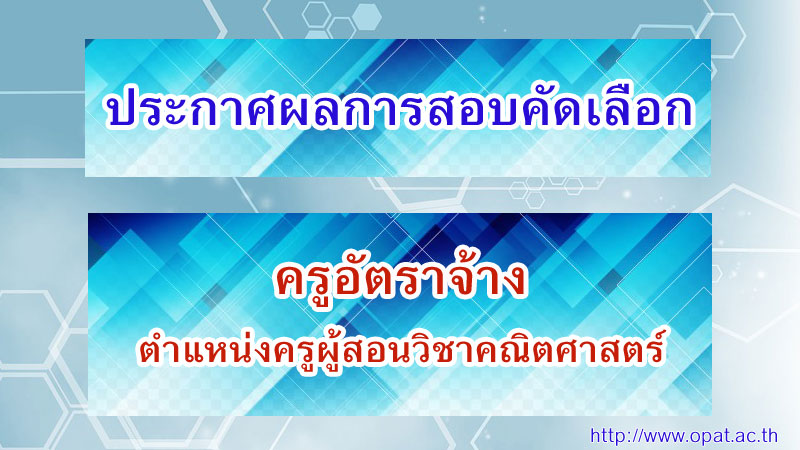 ประกาศผลการสอบคัดเลือก

ครูอัตราจ้าง
ตำแหน่งครูผู้สอนวิชาคณิตศาสตร์

http://www.opat.ac.th